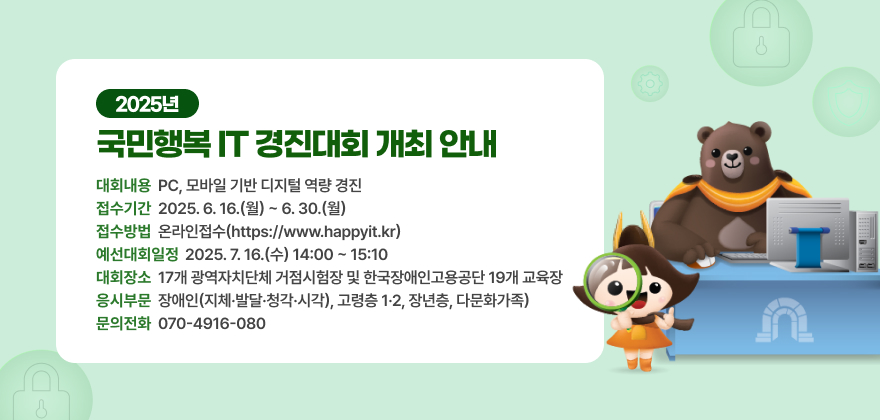 2025년

국민행복 IT 경진대회 개최 안내

대회내용 PC, 모바일 기반 디지털 역량 경진
접수기간 2025. 6. 16.(월) ~ 6. 30.(월)
접수방법 온라인접수(https://www.happyit.kr)
예선대회일정 2025. 7. 16.(수) 14:00 ~ 15:10
대회장소 17개 광역자치단체 거점시험장 및 한국장애인고용공단 19개 교육장
응시부문 장애인(지체·발달·청각·시각), 고령층 1·2, 장년층, 다문화가족)
문의전화 070-4916-080